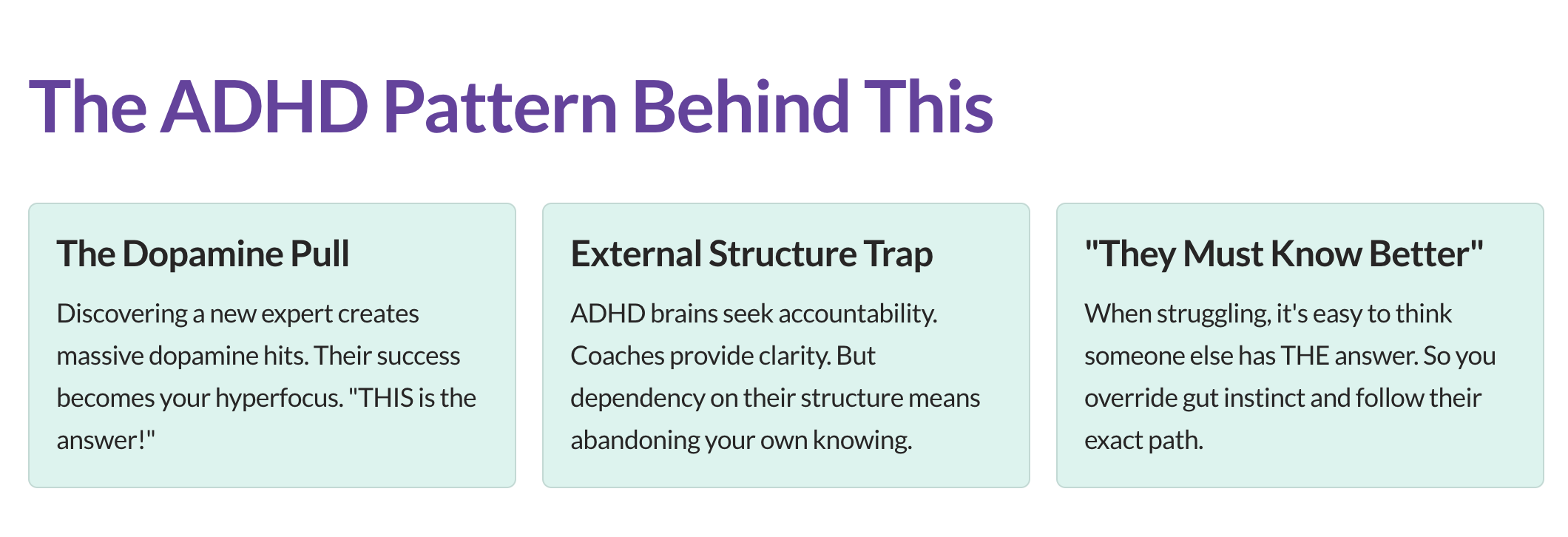 The ADHD Pattern Behind This

The Dopamine Pull

Discovering a new expert creates massive dopamine hits. Their success becomes your hyperfocus. "THIS is the answer!"

External Structure Trap

ADHD brains seek accountability. Coaches provide clarity. But dependency on their structure means abandoning your own knowing.

"They Must Know Better"

When struggling, it's easy to think someone else has THE answer. So you override gut instinct and follow their exact path.